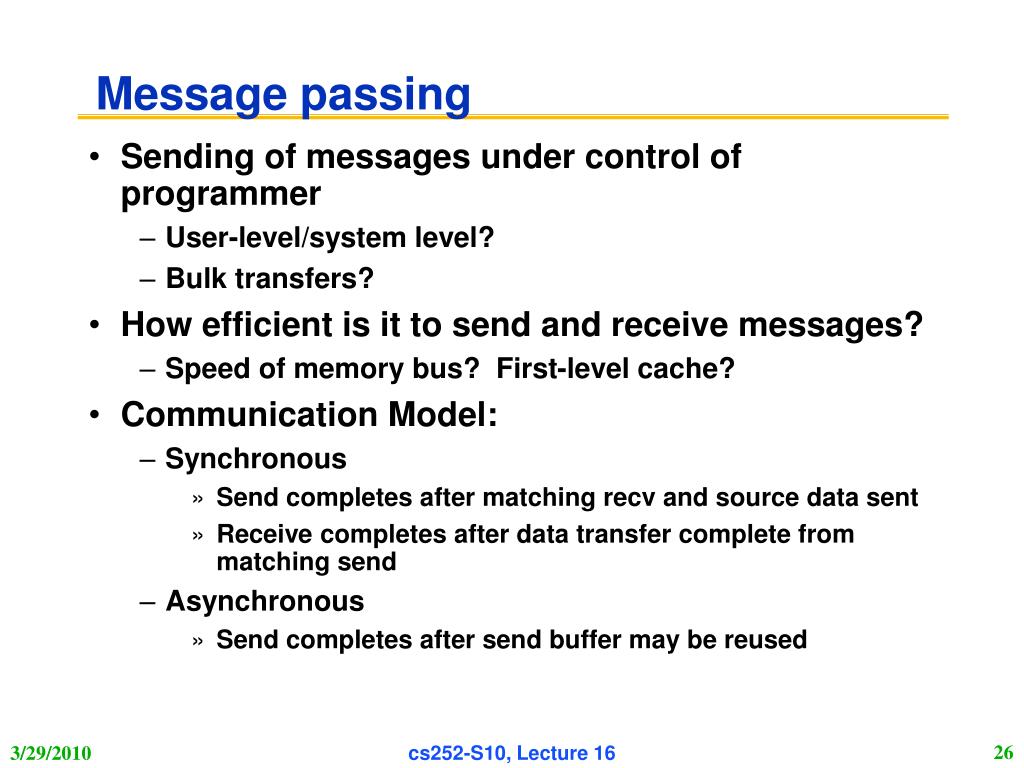 Message passing

• Sending of messages under control of programmer
– User-level/system level?
– Bulk transfers?
• How efficient is it to send and receive messages?
– Speed of memory bus?  First-level cache?
• Communication Model:
– Synchronous
» Send completes after matching recv and source data sent
» Receive completes after data transfer complete from matching send
– Asynchronous
» Send completes after send buffer may be reused

3/29/2010
cs252-S10, Lecture 16
26